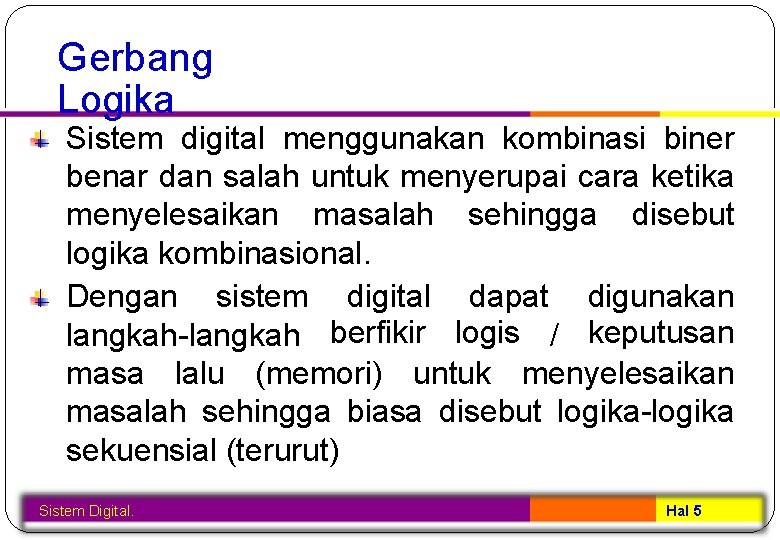 Gerbang Logika

Sistem digital menggunakan kombinasi biner benar dan salah untuk menyerupai cara ketika menyelesaikan masalah sehingga disebut logika kombinasional.

Dengan sistem digital dapat digunakan langkah-langkah berfikir logis / keputusan masa lalu (memori) untuk menyelesaikan masalah sehingga biasa disebut logika-logika sekuensial (terurut)

Sistem Digital.

Hal 5